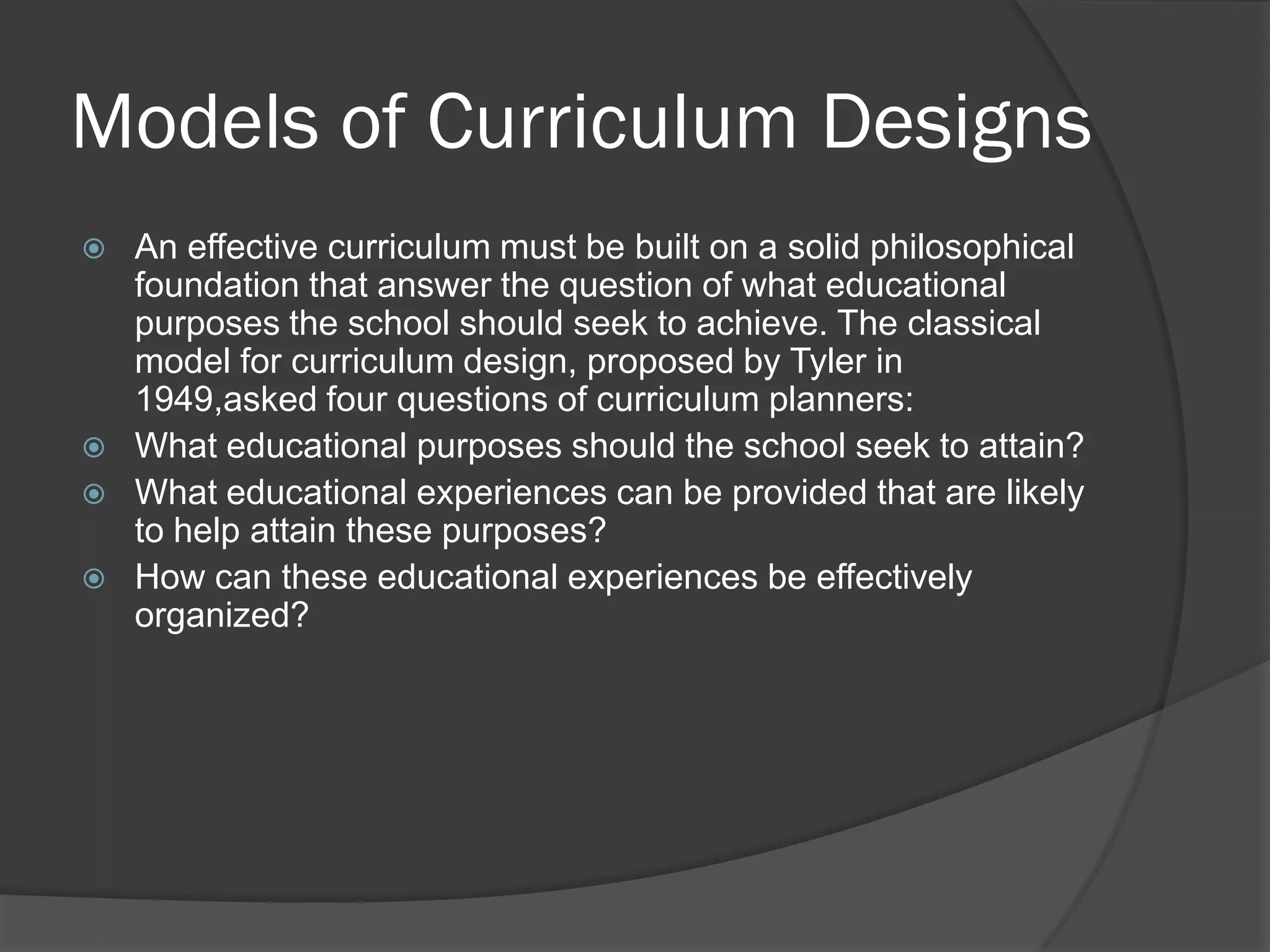 Models of Curriculum Designs

An effective curriculum must be built on a solid philosophical foundation that answer the question of what educational purposes the school should seek to achieve. The classical model for curriculum design, proposed by Tyler in 1949,asked four questions of curriculum planners:

What educational purposes should the school seek to attain?

What educational experiences can be provided that are likely to help attain these purposes?

How can these educational experiences be effectively organized?